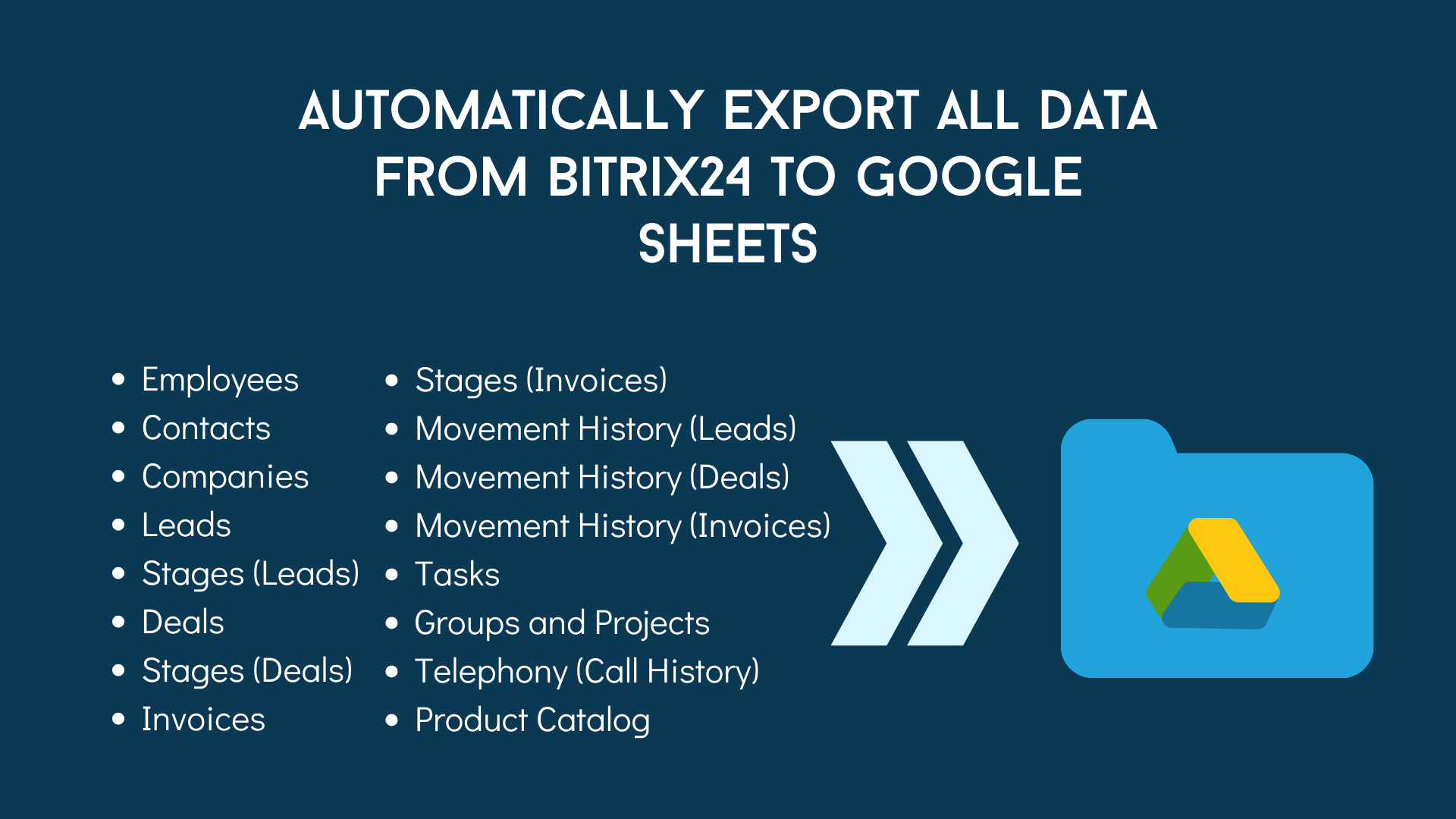 AUTOMATICALLY EXPORT ALL DATA FROM BITRIX24 TO GOOGLE SHEETS

- Employees
- Contacts
- Companies
- Leads
- Stages (Leads)
- Deals
- Stages (Deals)
- Invoices

- Stages (Invoices)
- Movement History (Leads)
- Movement History (Deals)
- Movement History (Invoices)
- Tasks
- Groups and Projects
- Telephony (Call History)
- Product Catalog